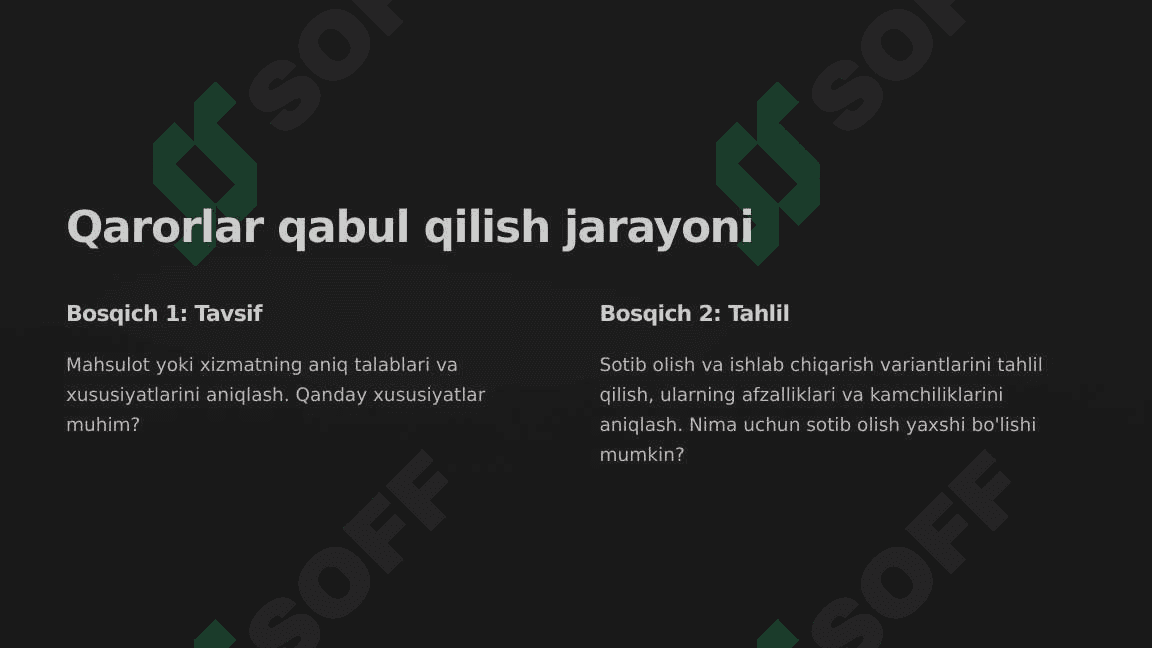 SOFF SOFF

Qarorlar qabul qilish jarayoni

Bosqich 1: Tavsif

Mahsulot yoki xizmatning aniq talablari va xususiyatlarini aniqlash. Qanday xususiyatlar muhim?

Bosqich 2: Tahlil

Sotib olish va ishlab chiqarish variantlarini tahlil qilish, ularning afzalliklari va kamchiliklarini aniqlash. Nima uchun sotib olish yaxshi bo'lishi mumkin?

SOFF SOFF